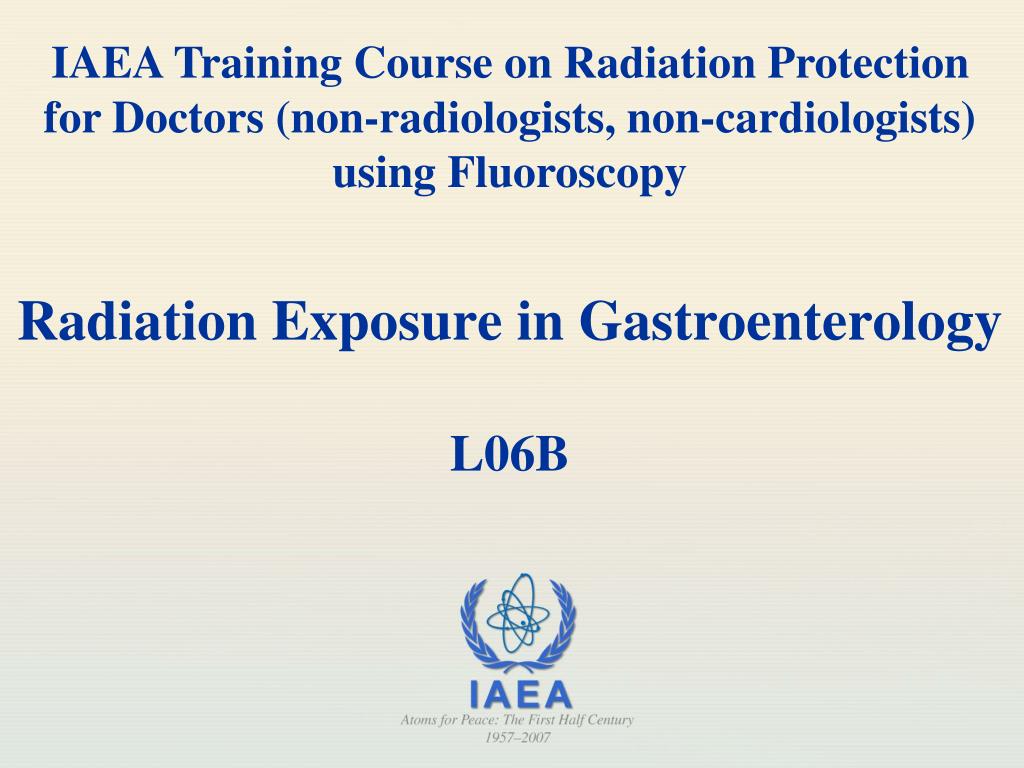 IAEA Training Course on Radiation Protection for Doctors (non-radiologists, non-cardiologists) using Fluoroscopy

Radiation Exposure in Gastroenterology

L06B

IAEA

Atoms for Peace: The First Half Century
1957–2007